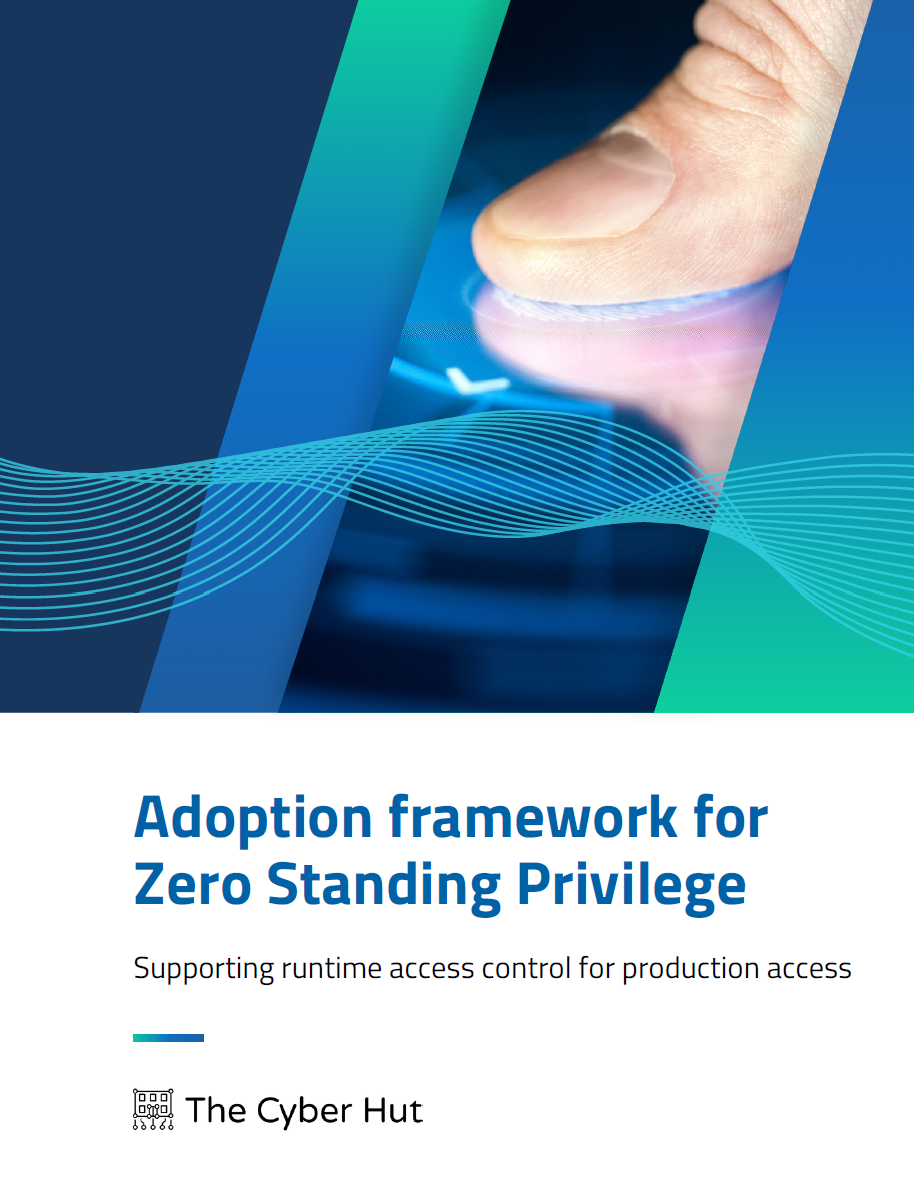 Adoption framework for Zero Standing Privilege

Supporting runtime access control for production access

The Cyber Hut